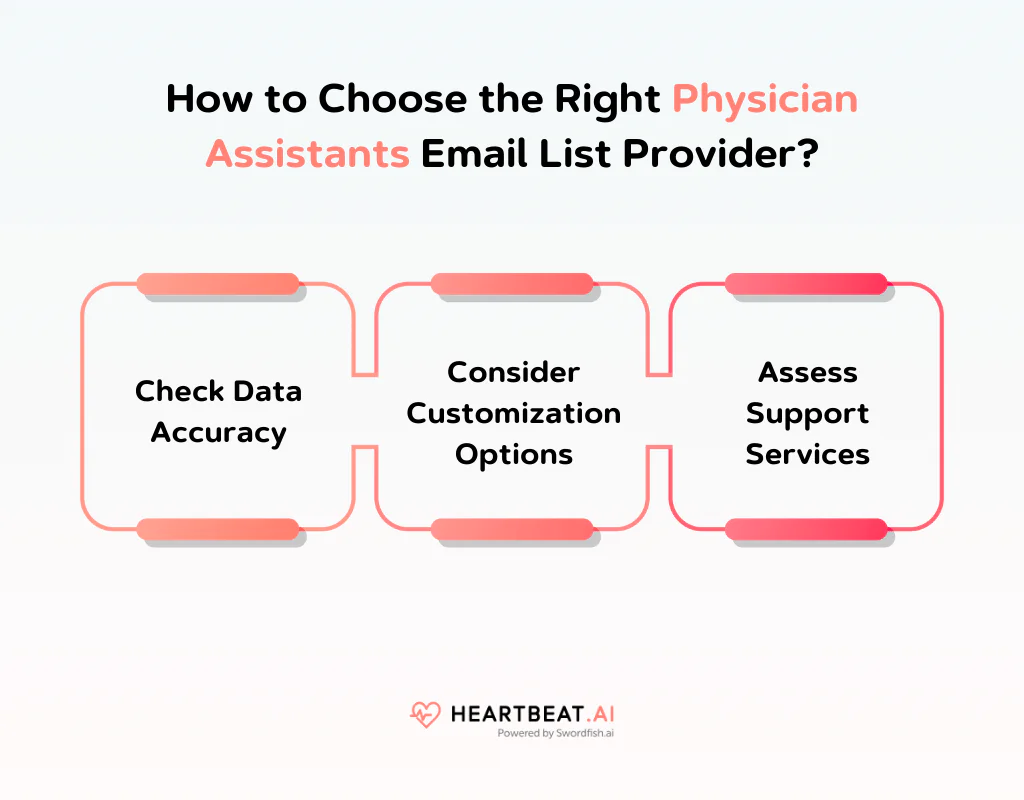 How to Choose the Right Physician Assistants Email List Provider?

Check Data Accuracy

Consider Customization Options

Assess Support Services

HEARTBEAT.AI
Powered by Swordfish.ai